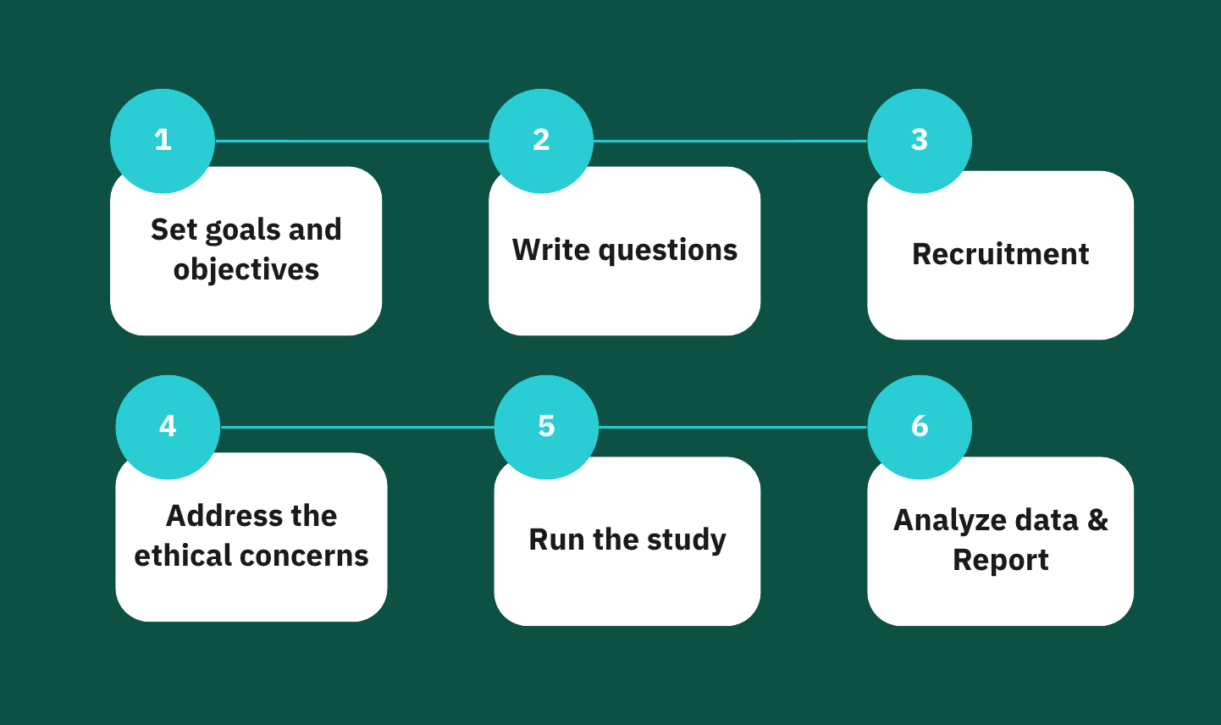 1
Set goals and objectives

2
Write questions

3
Recruitment

4
Address the ethical concerns

5
Run the study

6
Analyze data & Report